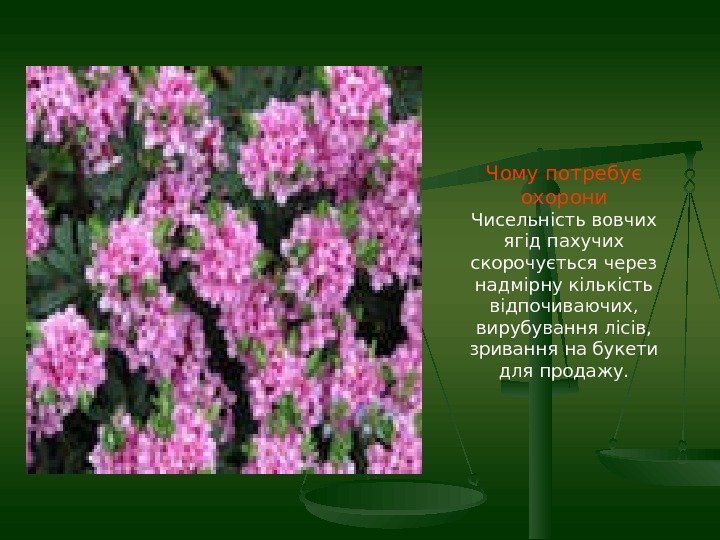 Чому потребує охорони
Чисельність вовчих ягід пахучих скорочується через надмірну кількість відпочиваючих, вирубування лісів, зривання на букети для продажу.